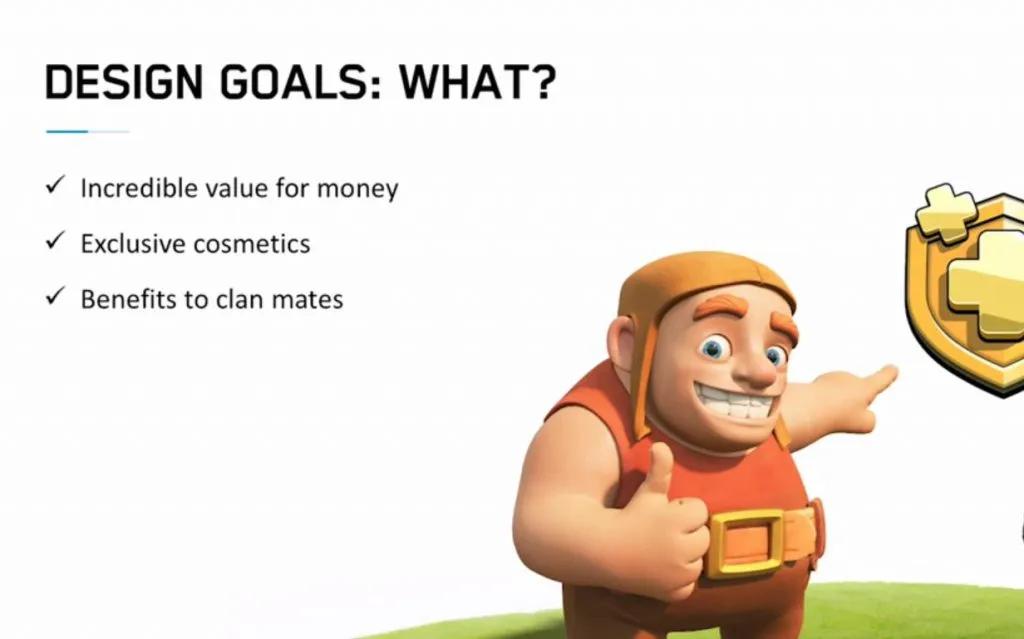 DESIGN GOALS: WHAT?

✓ Incredible value for money

✓ Exclusive cosmetics

✓ Benefits to clan mates